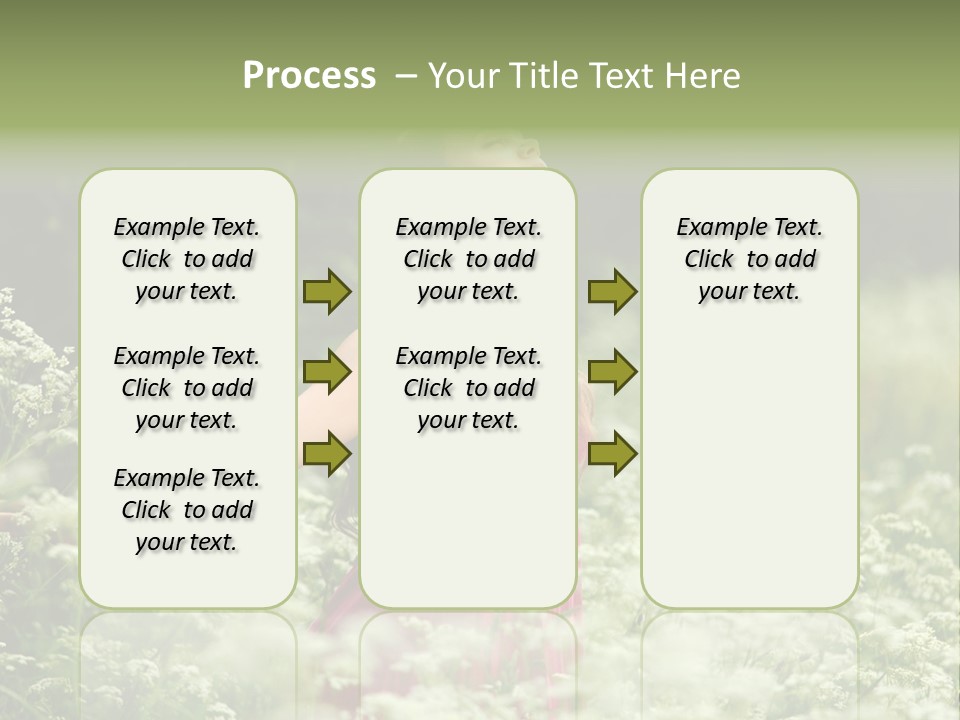 Process – Your Title Text Here

Example Text. Click to add your text.

Example Text. Click to add your text.

Example Text. Click to add your text.

Example Text. Click to add your text.

Example Text. Click to add your text.

Example Text. Click to add your text.